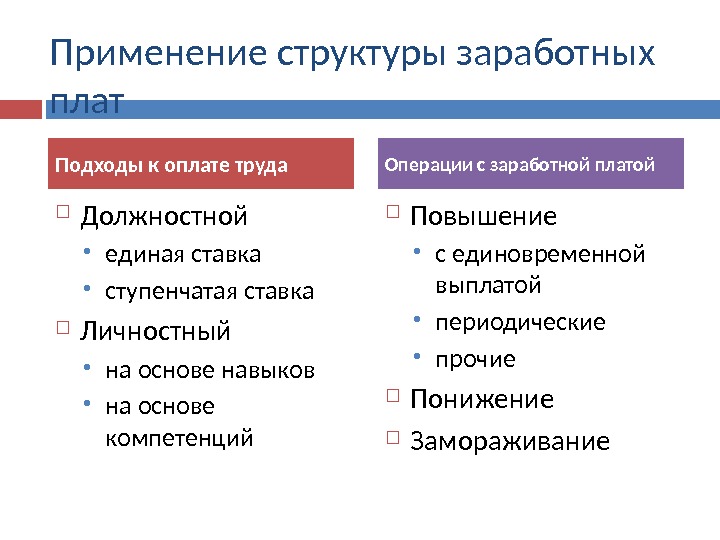 Применение структуры заработных плат

Подходы к оплате труда

□ Должностной
• единая ставка
• ступенчатая ставка
□ Личностный
• на основе навыков
• на основе компетенций

Операции с заработной платой

□ Повышение
• с единовременной выплатой
• периодические
• прочие
□ Понижение
□ Замораживание